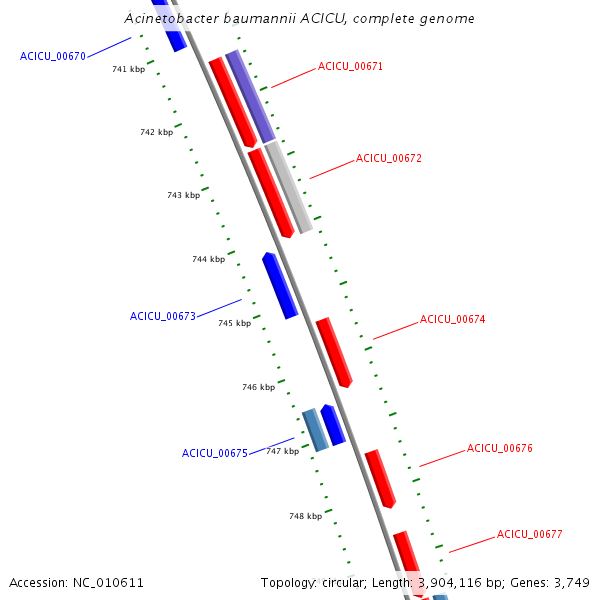 Acinetobacter baumannii ACICU, complete genome

ACICU_00670

741 kbp

ACICU_00671

742 kbp

ACICU_00672

743 kbp

744 kbp

ACICU_00673

745 kbp

ACICU_00674

746 kbp

ACICU_00675

747 kbp

ACICU_00676

748 kbp

ACICU_00677

Accession: NC_010611

Topology: circular; Length: 3,904,116 bp; Genes: 3,749